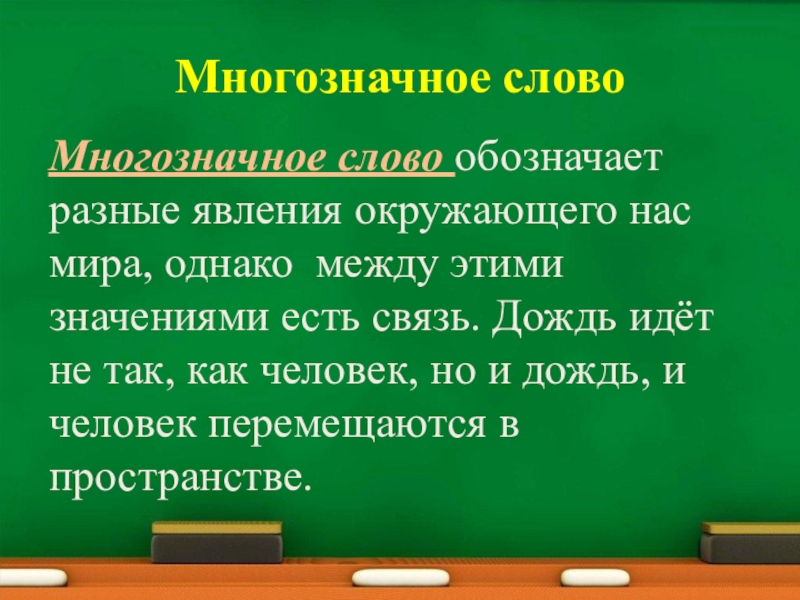 Многозначное слово

Многозначное слово обозначает разные явления окружающего нас мира, однако между этими значениями есть связь. Дождь идёт не так, как человек, но и дождь, и человек перемещаются в пространстве.